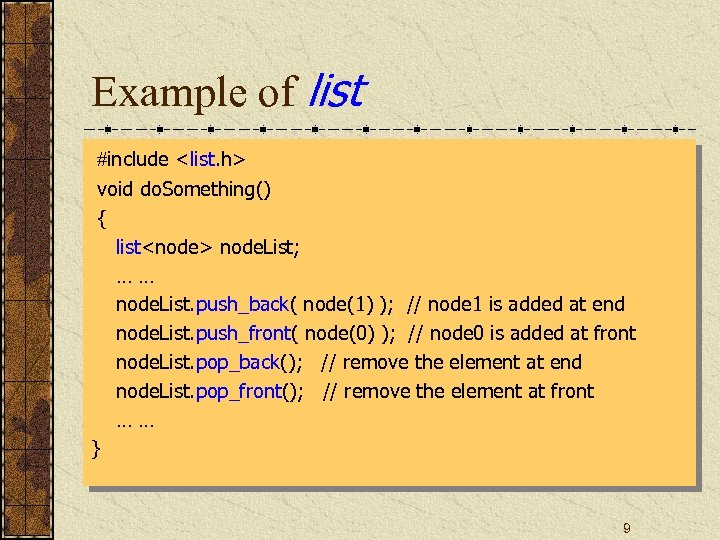 Example of list

#include <list.h>
void doSomething()
{
list<node> nodeList;
… …
nodeList.push_back( node(1) ); // node1 is added at end
nodeList.push_front( node(0) ); // node0 is added at front
nodeList.pop_back(); // remove the element at end
nodeList.pop_front(); // remove the element at front
… …
}

9